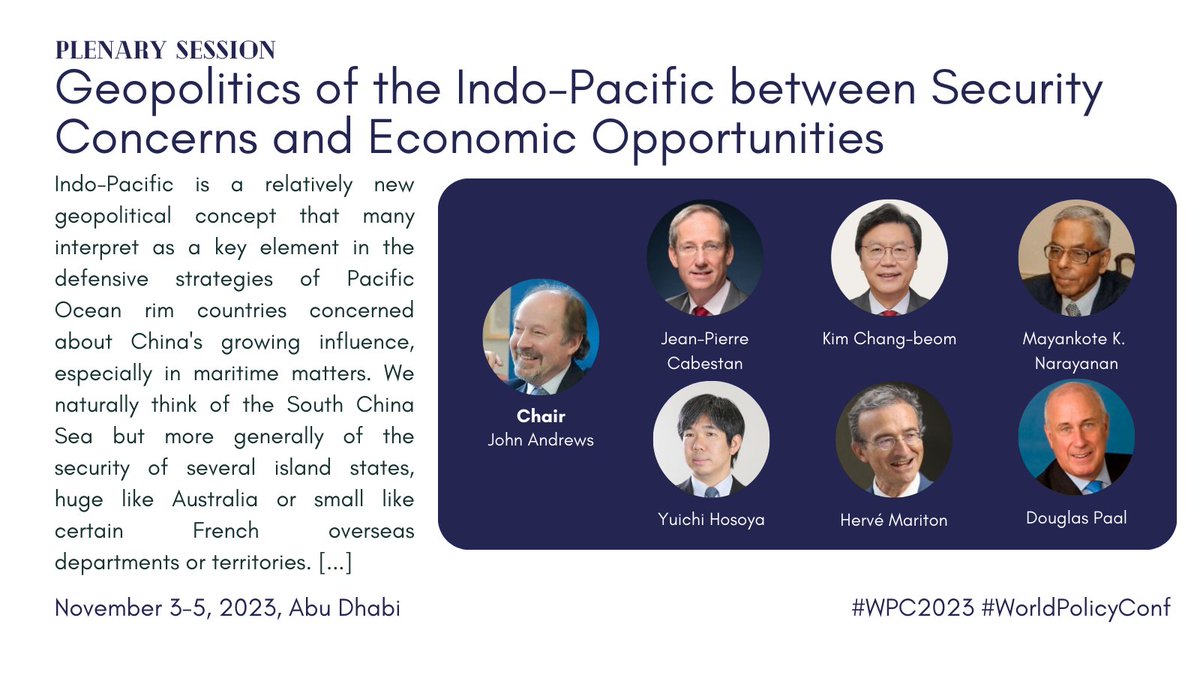 PLENARY SESSION
Geopolitics of the Indo-Pacific between Security Concerns and Economic Opportunities

Indo-Pacific is a relatively new geopolitical concept that many interpret as a key element in the defensive strategies of Pacific Ocean rim countries concerned about China's growing influence, especially in maritime matters. We naturally think of the South China Sea but more generally of the security of several island states, huge like Australia or small like certain French overseas departments or territories. [...]

Chair
John Andrews

Jean-Pierre Cabestan

Kim Chang-beom

Mayankote K. Narayanan

Yuichi Hosoya

Hervé Mariton

Douglas Paal

November 3-5, 2023, Abu Dhabi

#WPC2023 #WorldPolicyConf